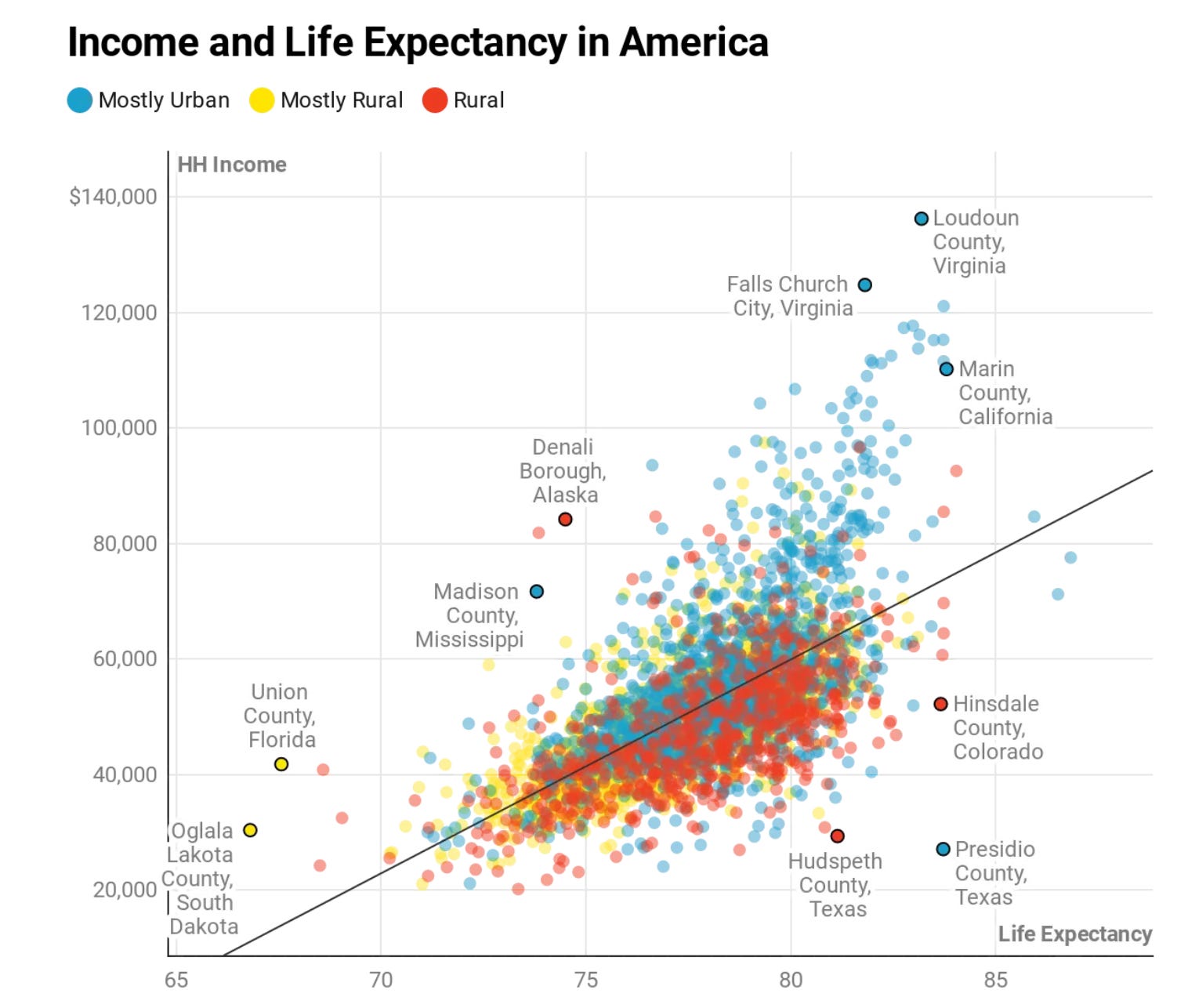 Income and Life Expectancy in America

Mostly Urban Mostly Rural Rural

HH Income

$140,000

120,000

100,000

80,000

60,000

40,000

20,000

Loudoun County, Virginia

Falls Church City, Virginia

Marin County, California

Denali Borough, Alaska

Madison County, Mississippi

Union County, Florida

Hinsdale County, Colorado

Oglala Lakota County, South Dakota

Hudspeth County, Texas

Presidio County, Texas

Life Expectancy

65 70 75 80 85